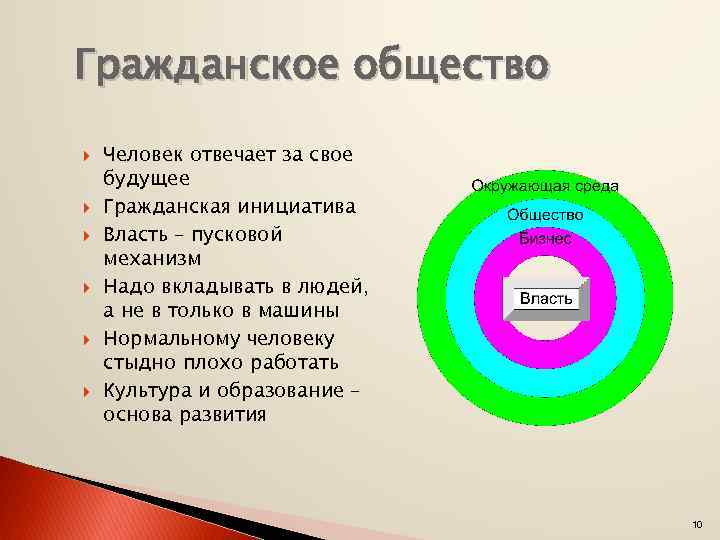 Гражданское общество

Человек отвечает за свое будущее

Гражданская инициатива

Власть – пусковой механизм

Надо вкладывать в людей, а не в только в машины

Нормальному человеку стыдно плохо работать

Культура и образование – основа развития

Окружающая среда

Общество

Бизнес

Власть

10